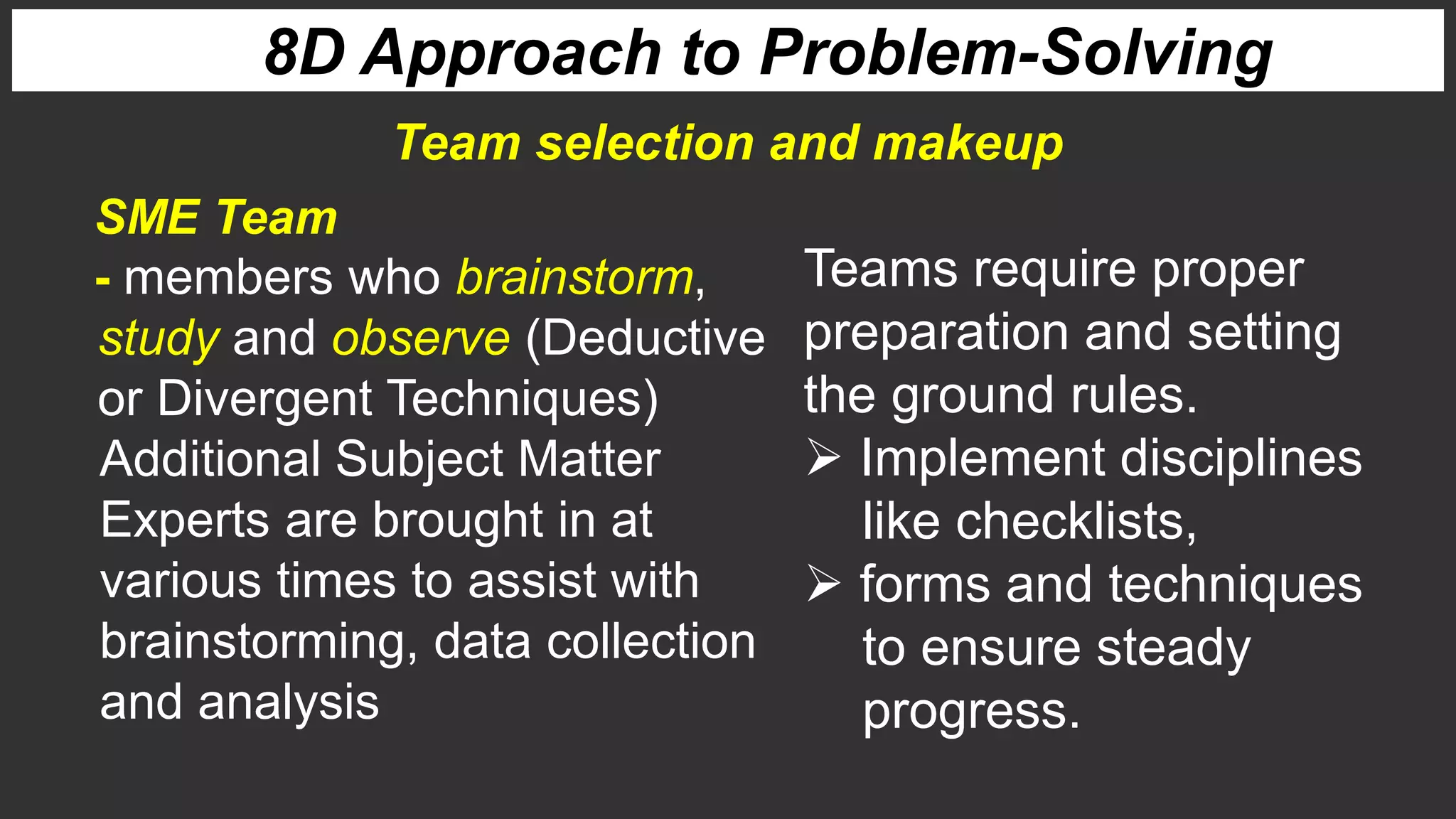 8D Approach to Problem-Solving

Team selection and makeup

SME Team
- members who brainstorm, study and observe (Deductive or Divergent Techniques)
Additional Subject Matter Experts are brought in at various times to assist with brainstorming, data collection and analysis

Teams require proper preparation and setting the ground rules.
➢ Implement disciplines like checklists,
➢ forms and techniques to ensure steady progress.